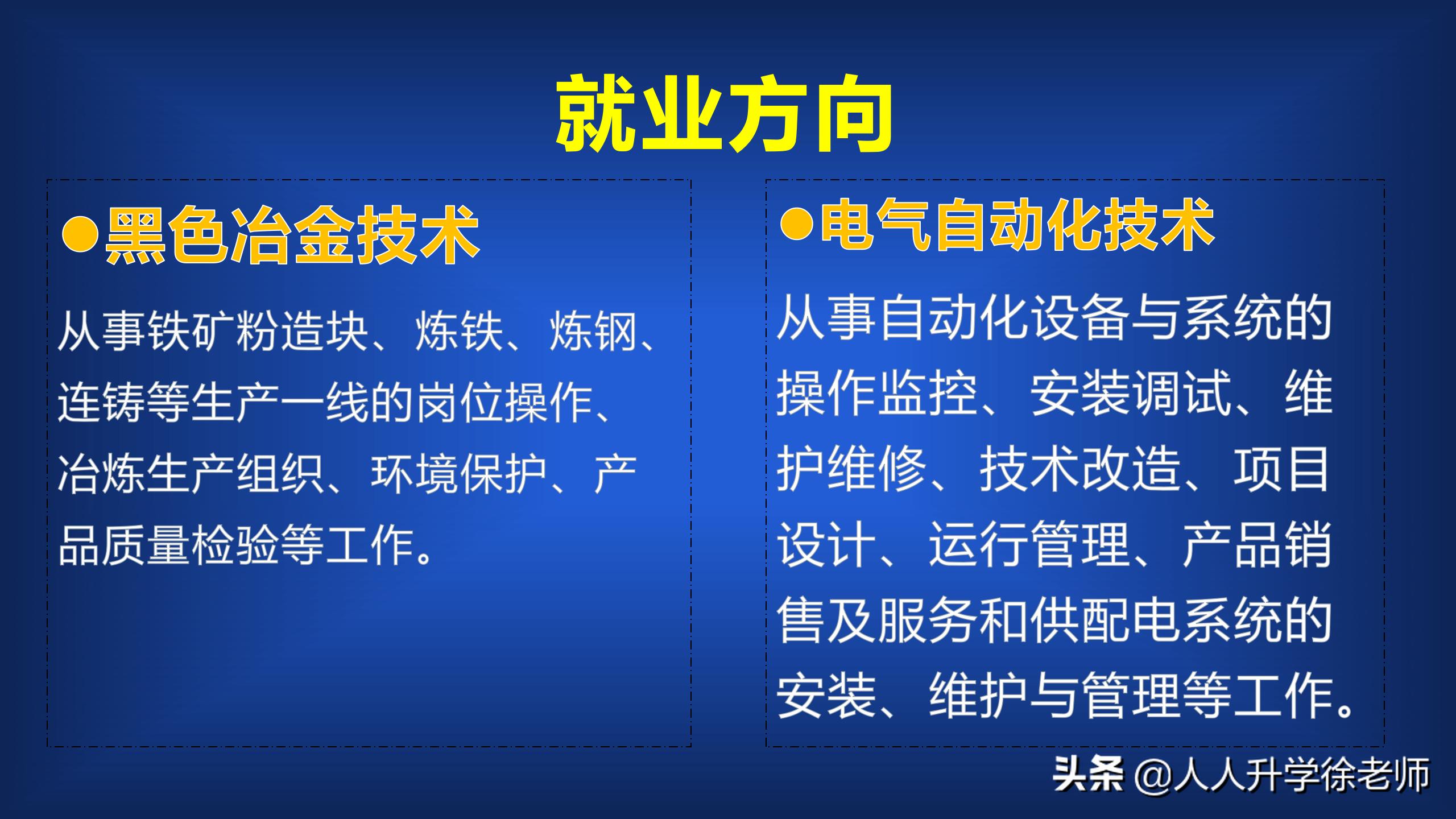 就业方向

●黑色冶金技术

从事铁矿粉造块、炼铁、炼钢、连铸等生产一线的岗位操作、冶炼生产组织、环境保护、产品质量检验等工作。

●电气自动化技术

从事自动化设备与系统的操作监控、安装调试、维护维修、技术改造、项目设计、运行管理、产品销售及服务和供配电系统的安装、维护与管理等工作。

头条 @人人升学徐老师